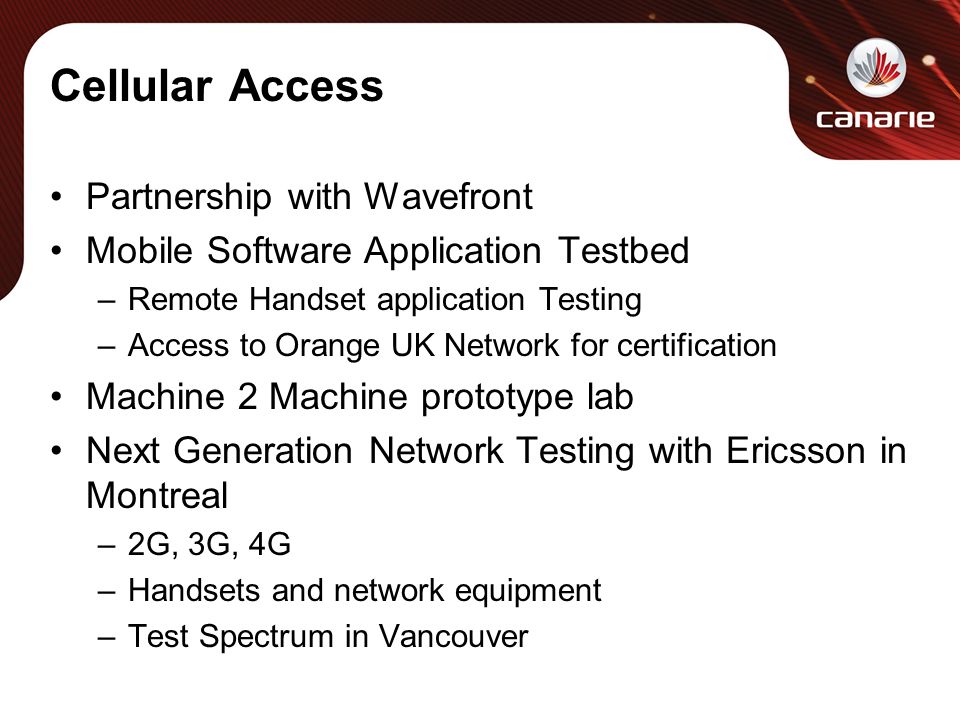 Cellular Access

canarie

• Partnership with Wavefront
• Mobile Software Application Testbed
  – Remote Handset application Testing
  – Access to Orange UK Network for certification
• Machine 2 Machine prototype lab
• Next Generation Network Testing with Ericsson in Montreal
  – 2G, 3G, 4G
  – Handsets and network equipment
  – Test Spectrum in Vancouver